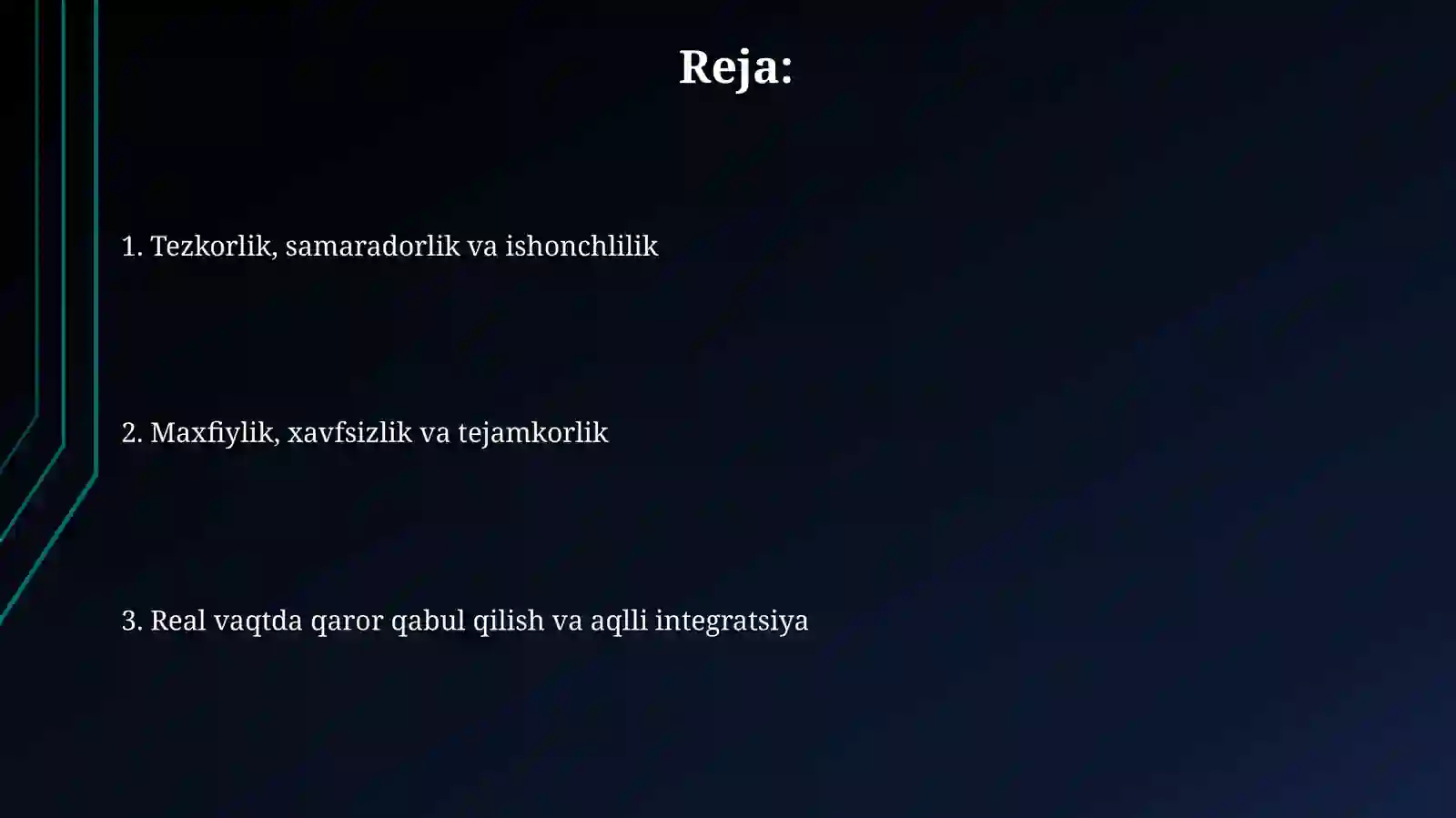 Reja:

1. Tezkorlik, samaradorlik va ishonchlilik

2. Maxfiylik, xavfsizlik va tejamkorlik

3. Real vaqtda qaror qabul qilish va aqlli integratsiya